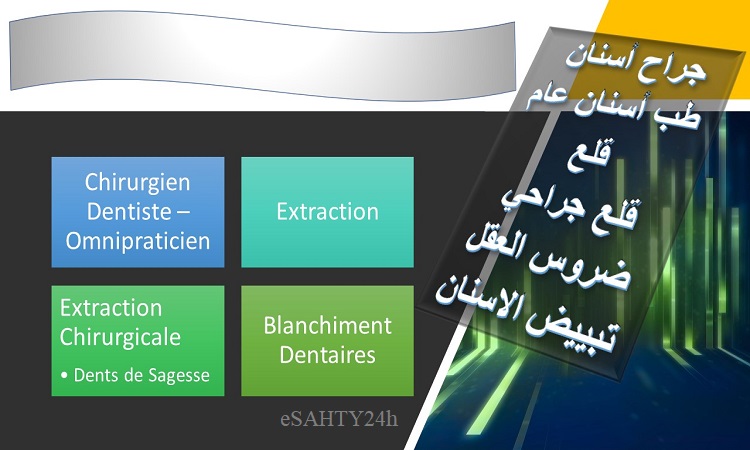 Chirurgien Dentiste – Omnipraticien

Extraction

Extraction Chirurgicale

• Dents de Sagesse

Blanchiment Dentaires

eSAHTY24h

جراح أسنان
طب أسنان عام
قلع
قلع جراحي
ضروس العقل
تبييض الاسنان